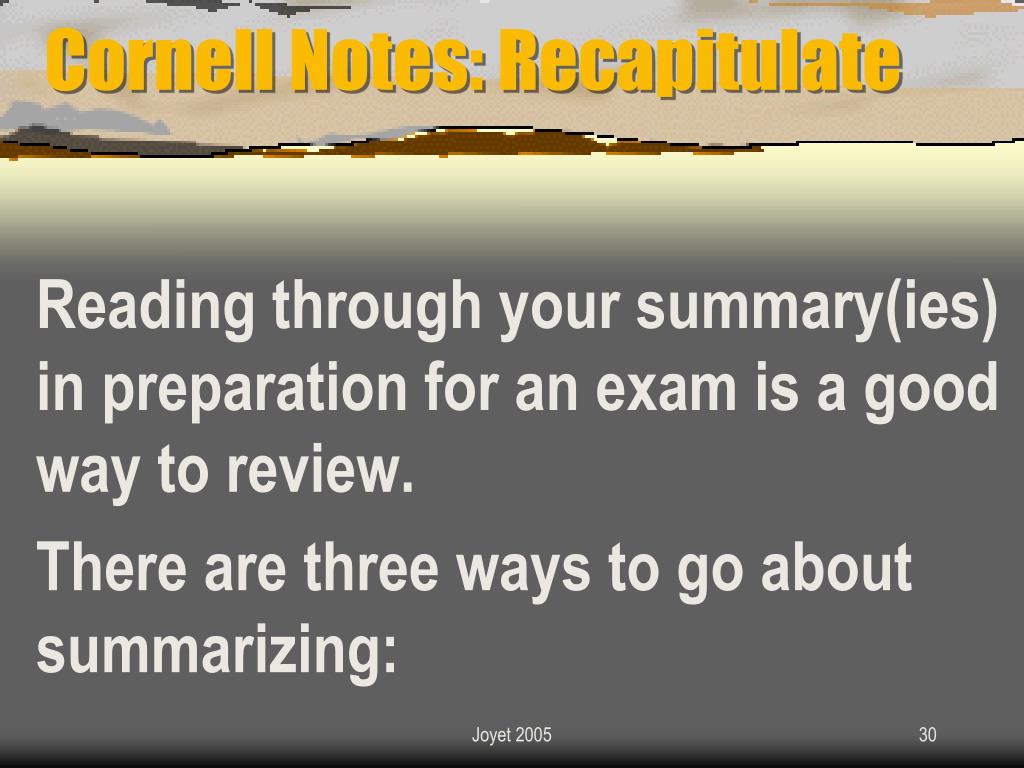 Cornell Notes: Recapitulate

Reading through your summary(ies) in preparation for an exam is a good way to review.

There are three ways to go about summarizing:

Joyet 2005

30